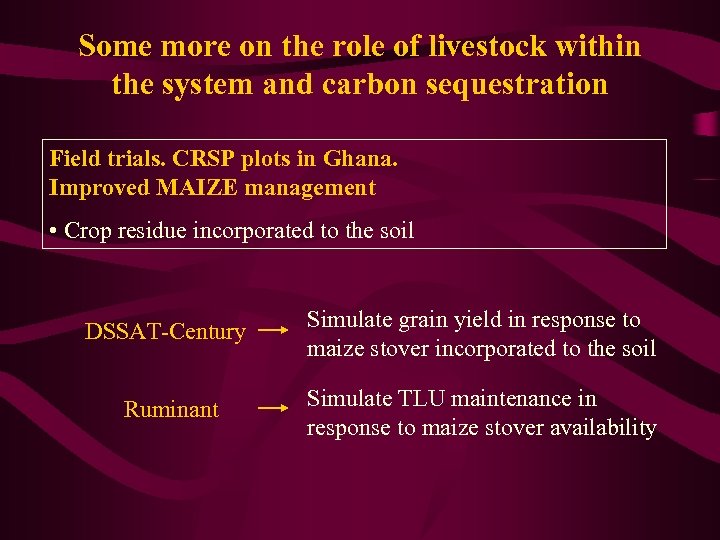 Some more on the role of livestock within the system and carbon sequestration

Field trials. CRSP plots in Ghana.
Improved MAIZE management

• Crop residue incorporated to the soil

DSSAT-Century → Simulate grain yield in response to maize stover incorporated to the soil

Ruminant → Simulate TLU maintenance in response to maize stover availability